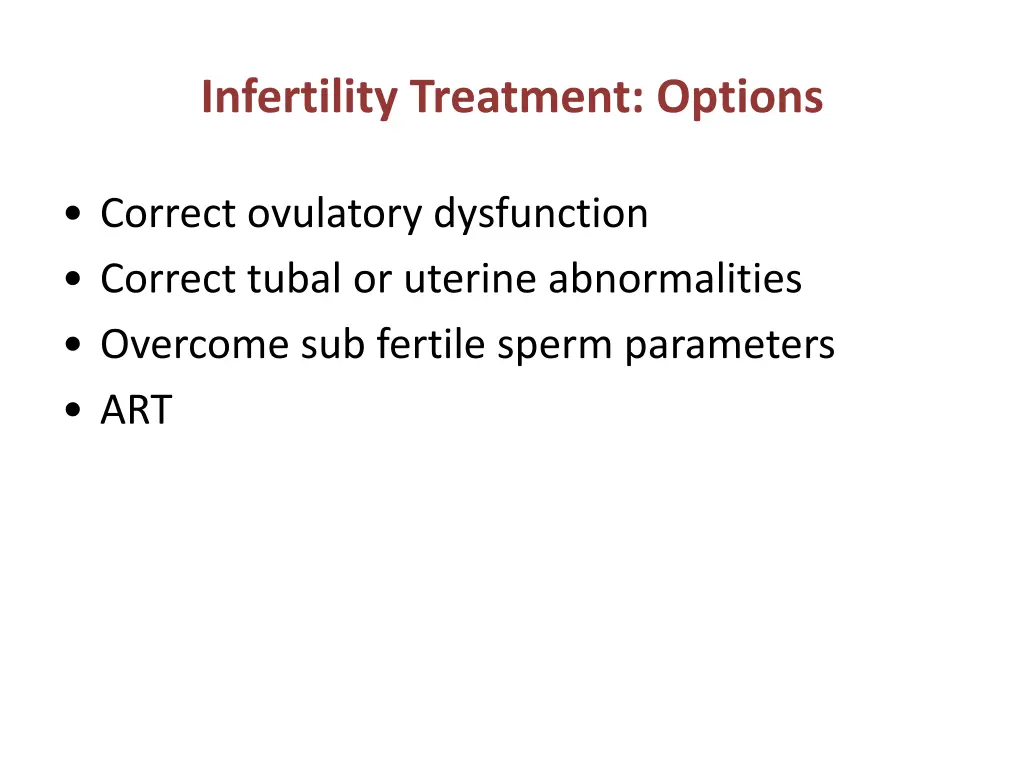 Infertility Treatment: Options

• Correct ovulatory dysfunction
• Correct tubal or uterine abnormalities
• Overcome sub fertile sperm parameters
• ART